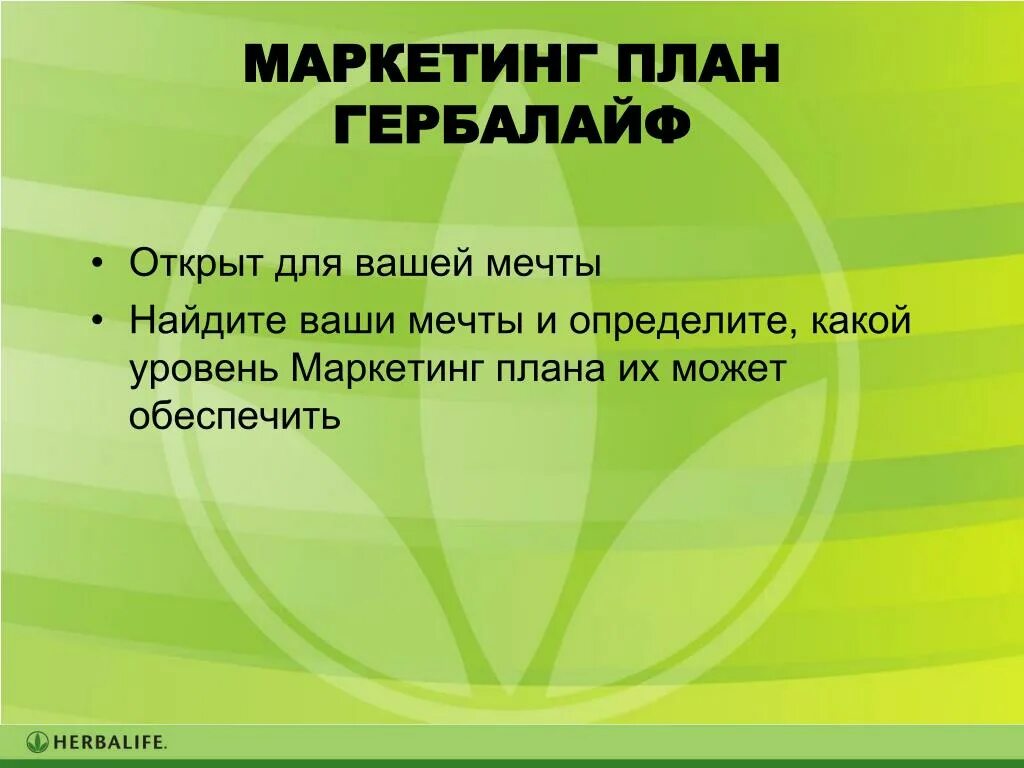 МАРКЕТИНГ ПЛАН ГЕРБАЛАЙФ

• Открыт для вашей мечты
• Найдите ваши мечты и определите, какой уровень Маркетинг плана их может обеспечить

HERBALIFE.